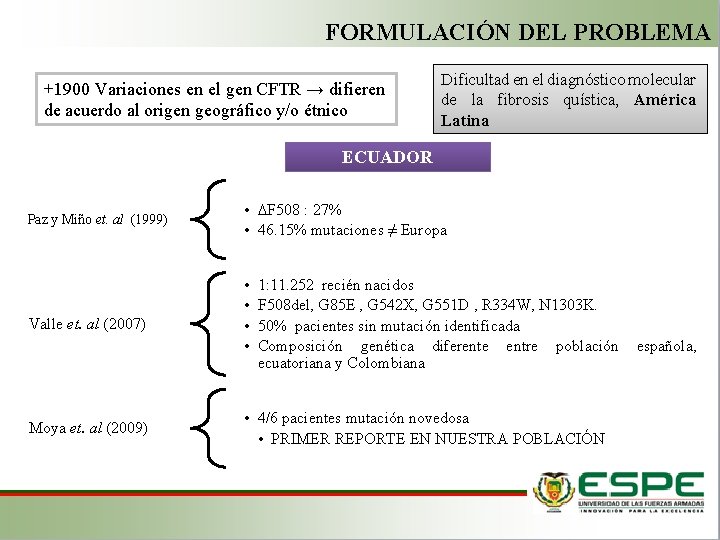 FORMULACIÓN DEL PROBLEMA

+1900 Variaciones en el gen CFTR → difieren de acuerdo al origen geográfico y/o étnico

Dificultad en el diagnóstico molecular de la fibrosis quística, América Latina

ECUADOR

Paz y Miño et. al (1999)

• ΔF508 : 27%
• 46.15% mutaciones ≠ Europa

Valle et. al (2007)

• 1:11.252 recién nacidos
• F508del, G85E , G542X, G551D , R334W, N1303K.
• 50% pacientes sin mutación identificada
• Composición genética diferente entre población española, ecuatoriana y Colombiana

Moya et. al (2009)

• 4/6 pacientes mutación novedosa
• PRIMER REPORTE EN NUESTRA POBLACIÓN

ESPE
UNIVERSIDAD DE LAS FUERZAS ARMADAS
INNOVACIÓN PARA LA EXCELENCIA